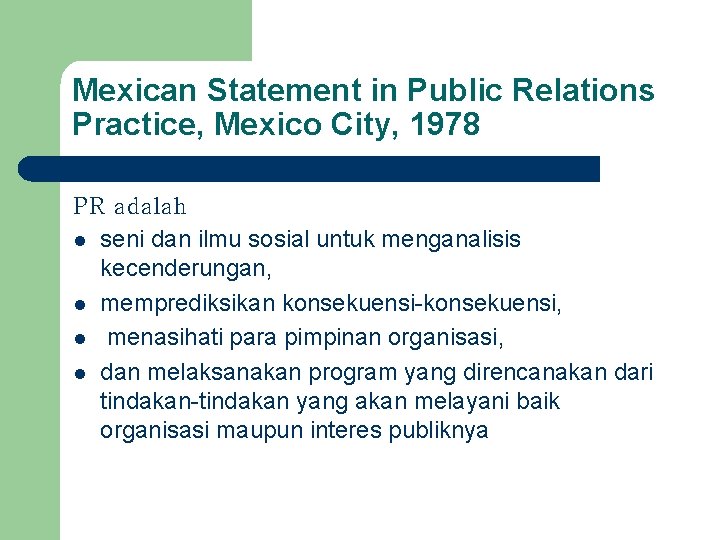 Mexican Statement in Public Relations Practice, Mexico City, 1978

PR adalah

• seni dan ilmu sosial untuk menganalisis kecenderungan,
• memprediksikan konsekuensi-konsekuensi,
• menasihati para pimpinan organisasi,
• dan melaksanakan program yang direncanakan dari tindakan-tindakan yang akan melayani baik organisasi maupun interes publiknya